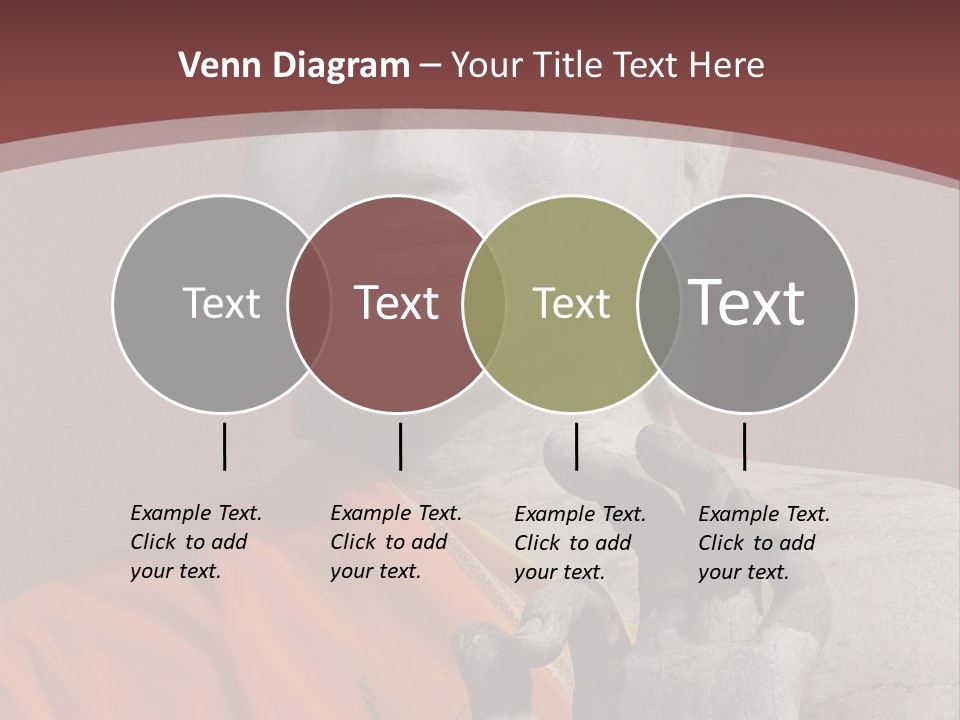 Venn Diagram – Your Title Text Here

Text

Text

Text

Text

Example Text. Click to add your text.

Example Text. Click to add your text.

Example Text. Click to add your text.

Example Text. Click to add your text.